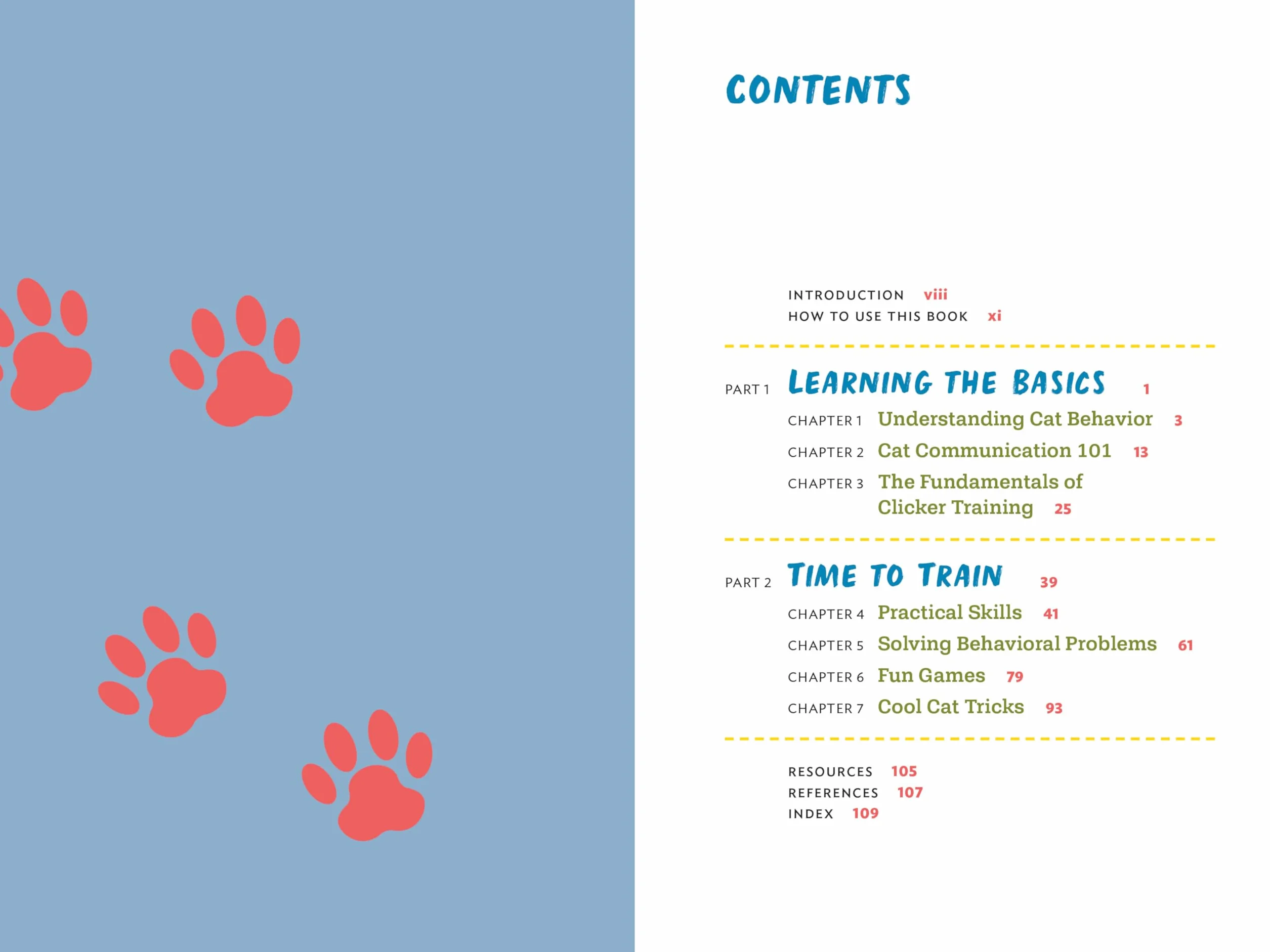 CONTENTS

INTRODUCTION viii
HOW TO USE THIS BOOK xi

PART 1 LEARNING THE BASICS 1
CHAPTER 1 Understanding Cat Behavior 3
CHAPTER 2 Cat Communication 101 13
CHAPTER 3 The Fundamentals of Clicker Training 25

PART 2 TIME TO TRAIN 39
CHAPTER 4 Practical Skills 41
CHAPTER 5 Solving Behavioral Problems 61
CHAPTER 6 Fun Games 79
CHAPTER 7 Cool Cat Tricks 93

RESOURCES 105
REFERENCES 107
INDEX 109